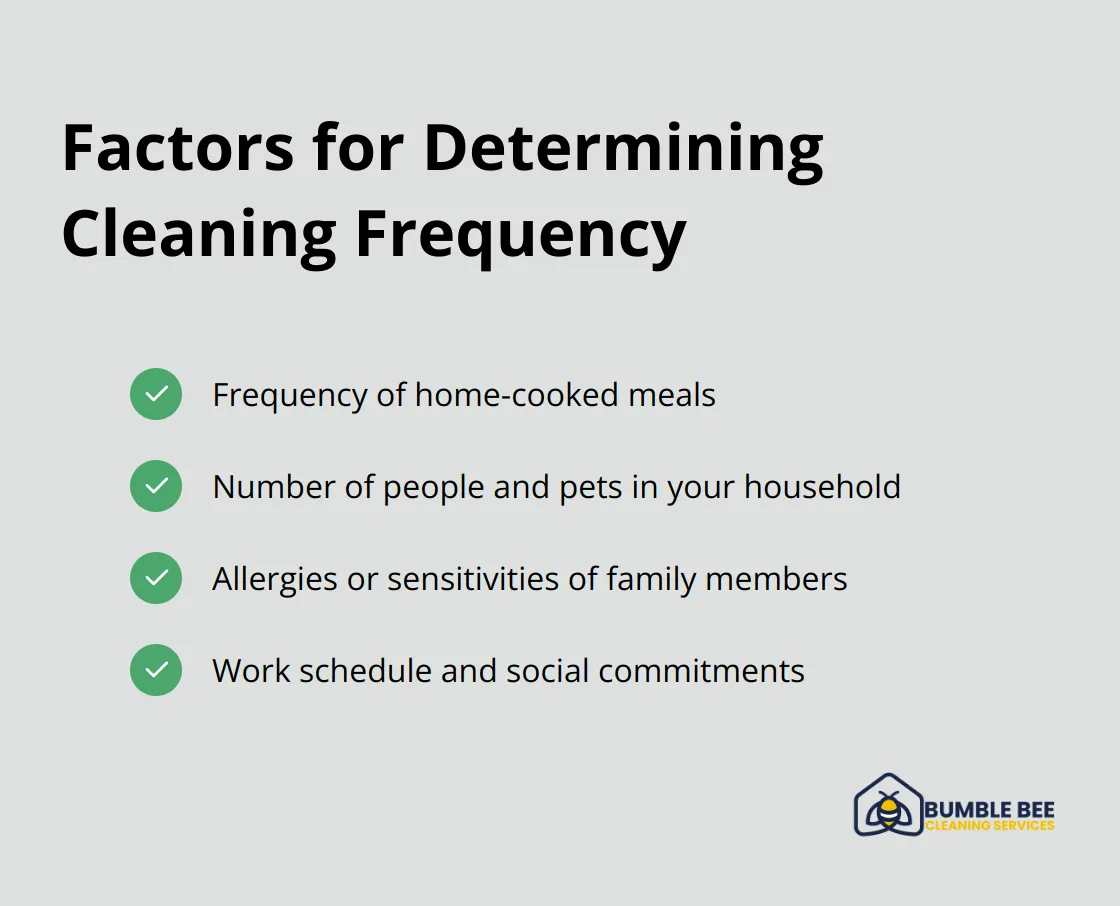 Factors for Determining Cleaning Frequency

Frequency of home-cooked meals

Number of people and pets in your household

Allergies or sensitivities of family members

Work schedule and social commitments

BUMBLE BEE
CLEANING SERVICES